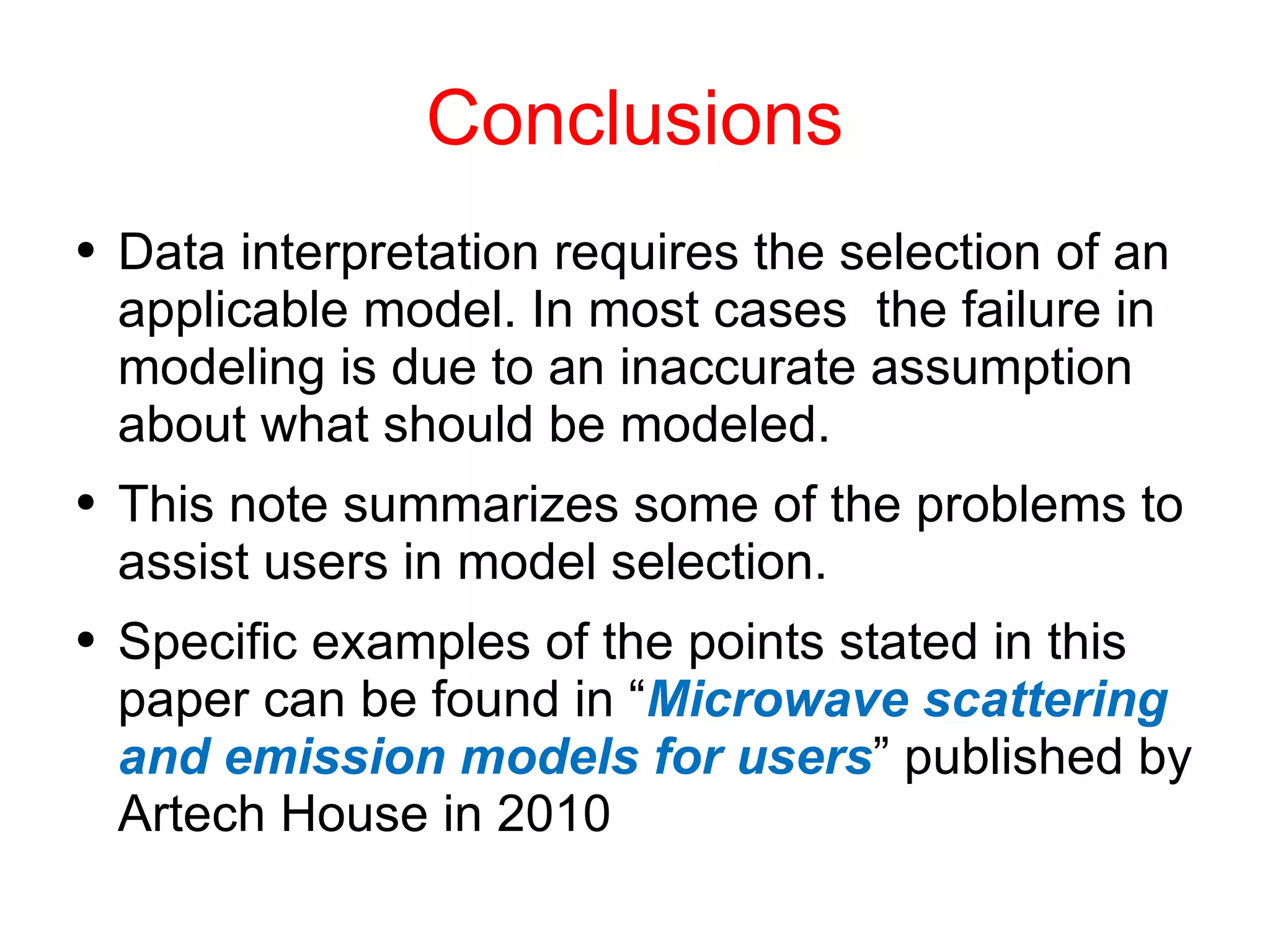 Conclusions

• Data interpretation requires the selection of an applicable model. In most cases  the failure in modeling is due to an inaccurate assumption about what should be modeled.

• This note summarizes some of the problems to assist users in model selection.

• Specific examples of the points stated in this paper can be found in “Microwave scattering and emission models for users” published by Artech House in 2010